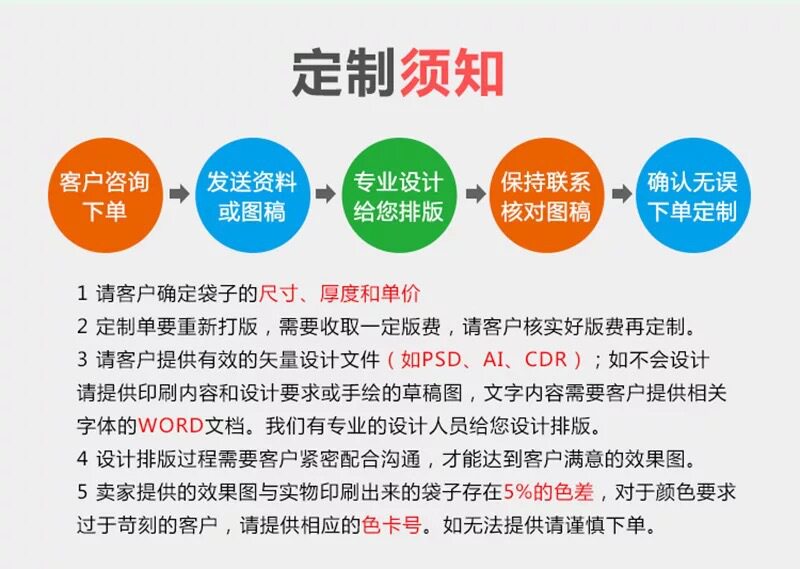 定制须知

客户咨询下单

发送资料或图稿

专业设计给您排版

保持联系核对图稿

确认无误下单定制

1 请客户确定袋子的尺寸、厚度和单价

2 定制单要重新打版，需要收取一定版费，请客户核实好版费再定制。

3 请客户提供有效的矢量设计文件（如PSD、AI、CDR）；如不会设计请提供印刷内容和设计要求或手绘的草稿图，文字内容需要客户提供相关字体的WORD文档。我们有专业的设计人员给您设计排版。

4 设计排版过程需要客户紧密配合沟通，才能达到客户满意的效果图。

5 卖家提供的效果图与实物印刷出来的袋子存在5%的色差，对于颜色要求过于苛刻的客户，请提供相应的色卡号。如无法提供请谨慎下单。